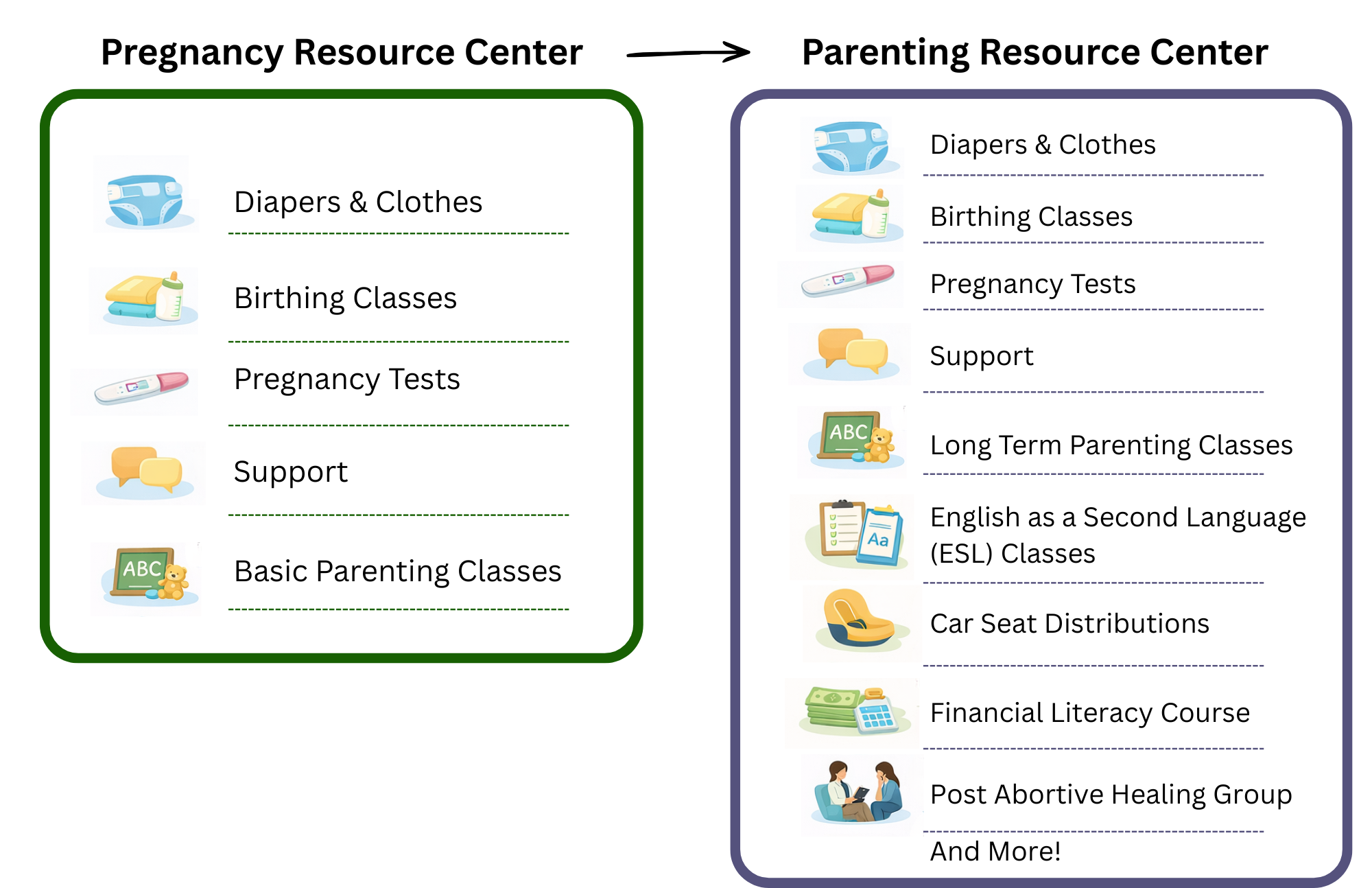 Pregnancy Resource Center

Diapers & Clothes

Birthing Classes

Pregnancy Tests

Support

ABC

Basic Parenting Classes

Parenting Resource Center

Diapers & Clothes

Birthing Classes

Pregnancy Tests

Support

ABC

Long Term Parenting Classes

Aa

English as a Second Language (ESL) Classes

Car Seat Distributions

Financial Literacy Course

Post Abortive Healing Group

And More!